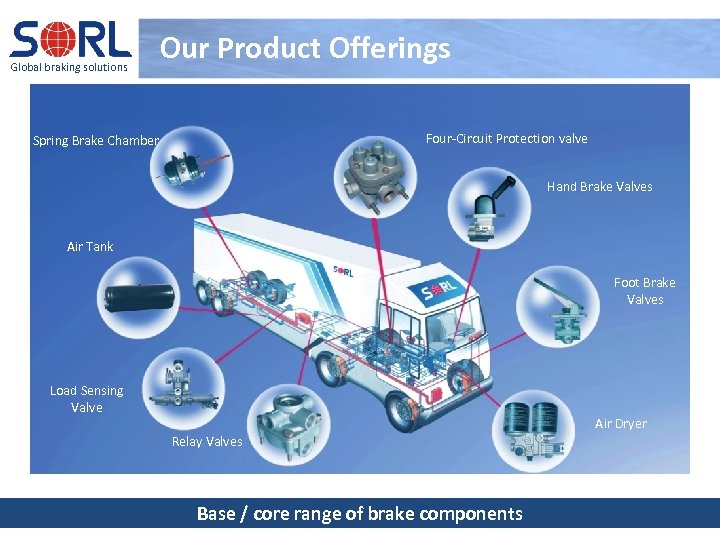 SORL
Global braking solutions

Our Product Offerings

Spring Brake Chamber

Four-Circuit Protection valve

Hand Brake Valves

Air Tank

SORL

SORL

Foot Brake Valves

Load Sensing Valve

Relay Valves

Air Dryer

Base / core range of brake components